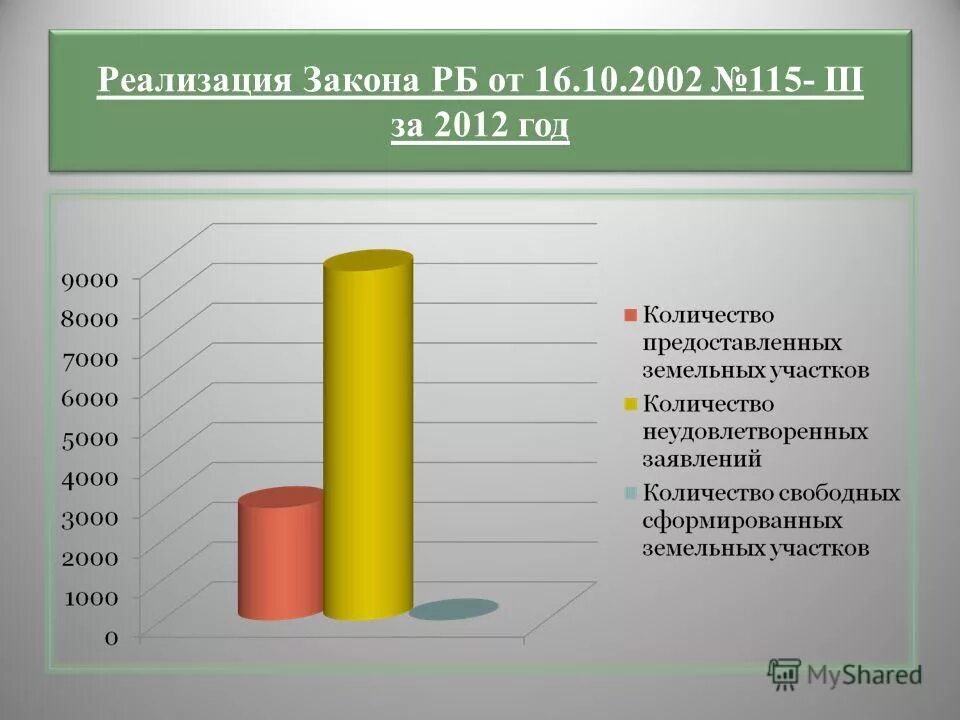 Реализация Закона РБ от 16.10.2002 №115- III за 2012 год

9000
8000
7000
6000
5000
4000
3000
2000
1000
0

Количество предоставленных земельных участков
Количество неудовлетворенных заявлений
Количество свободных сформированных земельных участков

MyShared